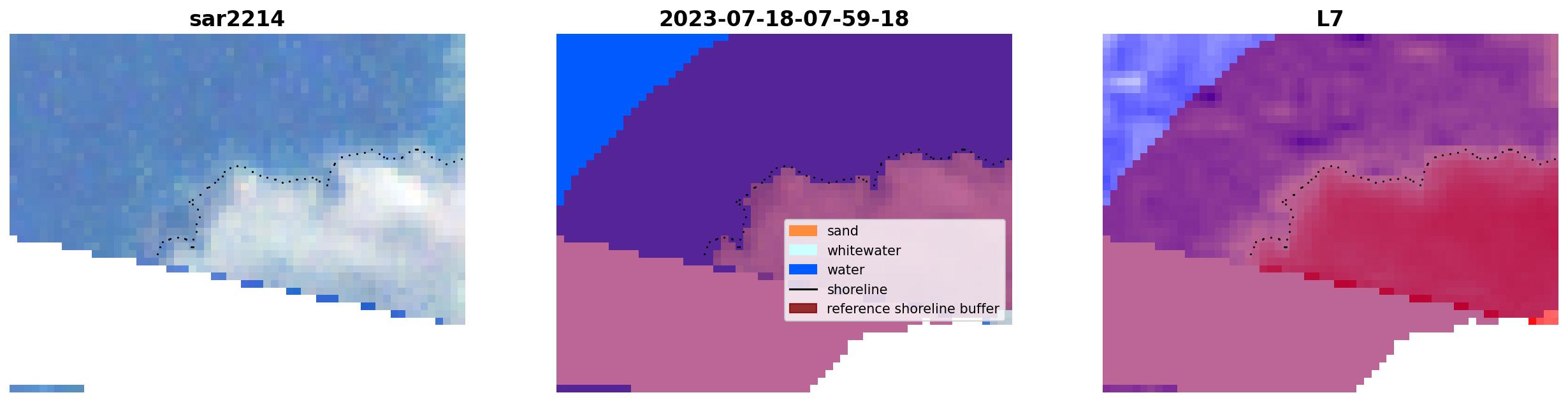 sar2214

2023-07-18-07-59-18

sand
whitewater
water
shoreline
reference shoreline buffer

L7